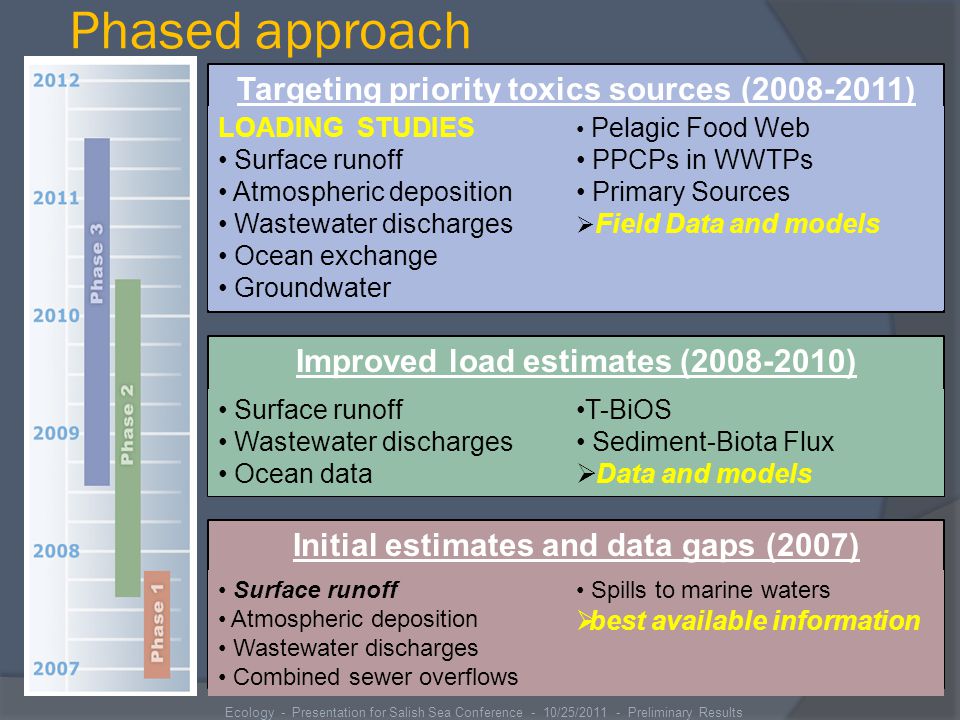 Phased approach

2012
2011
2010
2009
2008
2007

Phase 3
Phase 2
Phase 1

Targeting priority toxics sources (2008-2011)

LOADING STUDIES
• Surface runoff
• Atmospheric deposition
• Wastewater discharges
• Ocean exchange
• Groundwater

• Pelagic Food Web
• PPCPs in WWTPs
• Primary Sources
➢Field Data and models

Improved load estimates (2008-2010)

• Surface runoff
• Wastewater discharges
• Ocean data

•T-BiOS
• Sediment-Biota Flux
➢Data and models

Initial estimates and data gaps (2007)

• Surface runoff
• Atmospheric deposition
• Wastewater discharges
• Combined sewer overflows

• Spills to marine waters
➢best available information

Ecology - Presentation for Salish Sea Conference - 10/25/2011 - Preliminary Results